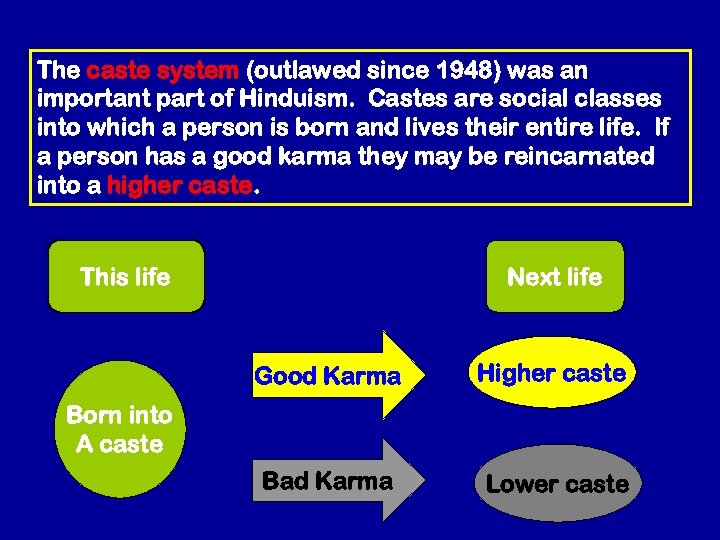 The caste system (outlawed since 1948) was an important part of Hinduism. Castes are social classes into which a person is born and lives their entire life. If a person has a good karma they may be reincarnated into a higher caste.

This life

Next life

Born into A caste

Good Karma

Higher caste

Bad Karma

Lower caste